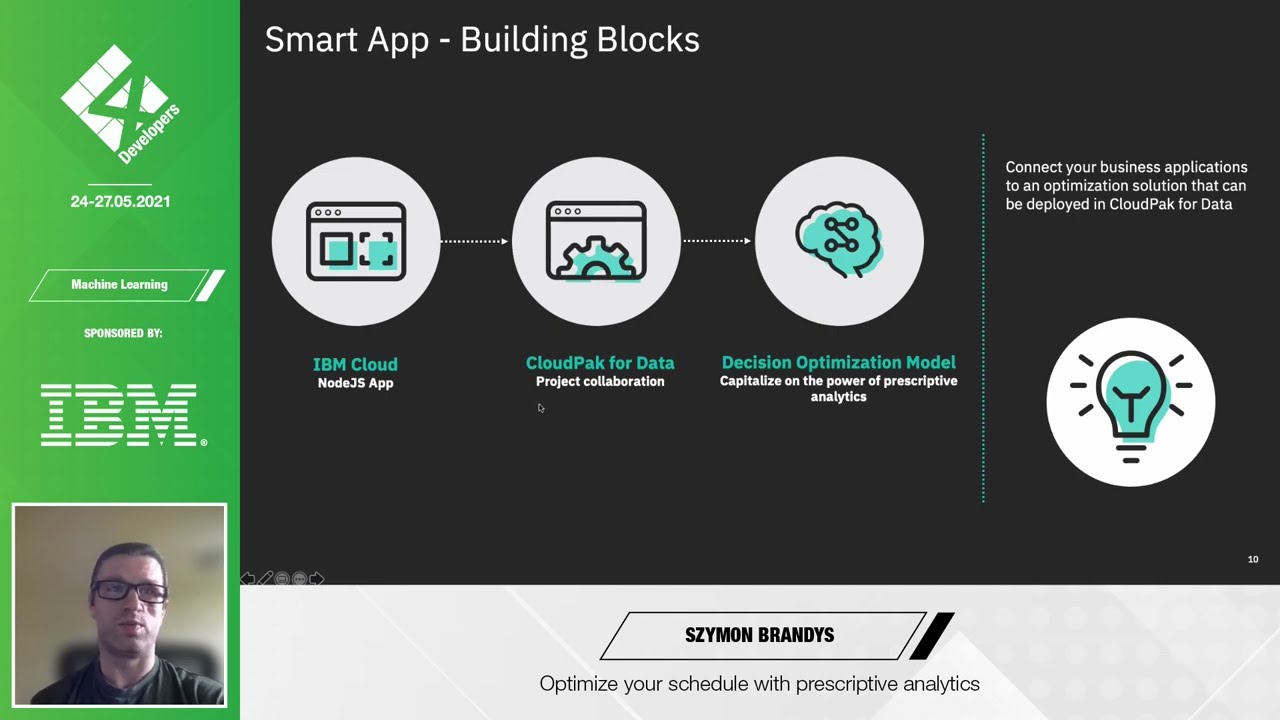 4 Developers

24-27.05.2021

Machine Learning

SPONSORED BY:

IBM

Smart App - Building Blocks

IBM Cloud
NodeJS App

CloudPak for Data
Project collaboration

Decision Optimization Model
Capitalize on the power of prescriptive analytics

Connect your business applications to an optimization solution that can be deployed in CloudPak for Data

10

SZYMON BRANDYS

Optimize your schedule with prescriptive analytics